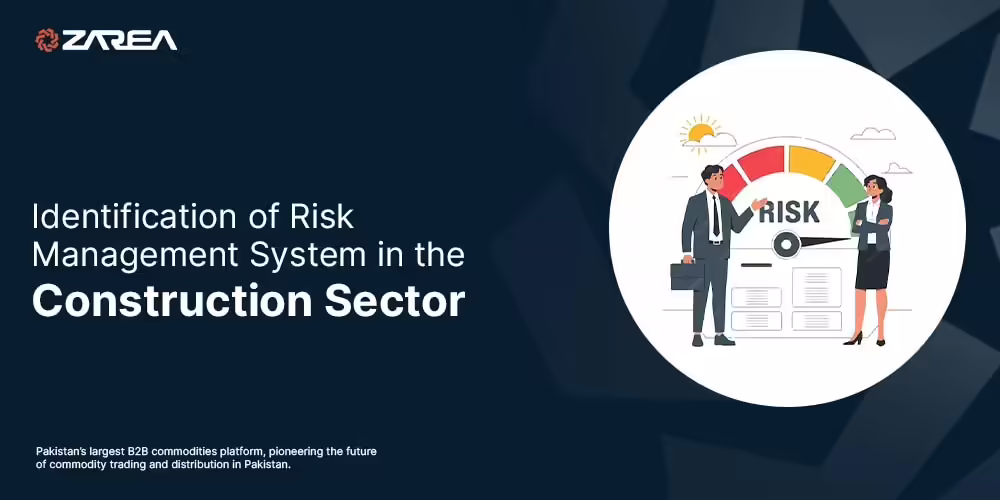 ZAREA

Identification of Risk Management System in the Construction Sector

RISK

Pakistan's largest B2B commodities platform, pioneering the future of commodity trading and distribution in Pakistan.